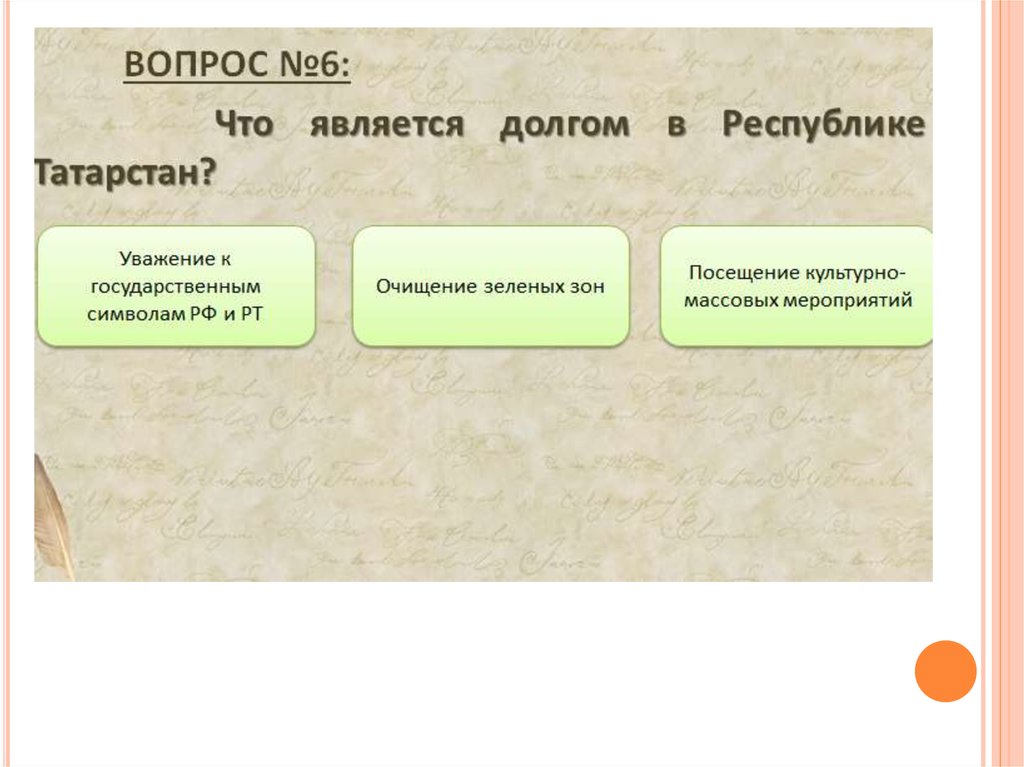 ВОПРОС №6:

Что является долгом в Республике Татарстан?

Уважение к государственным символам РФ и РТ

Очищение зеленых зон

Посещение культурно-массовых мероприятий